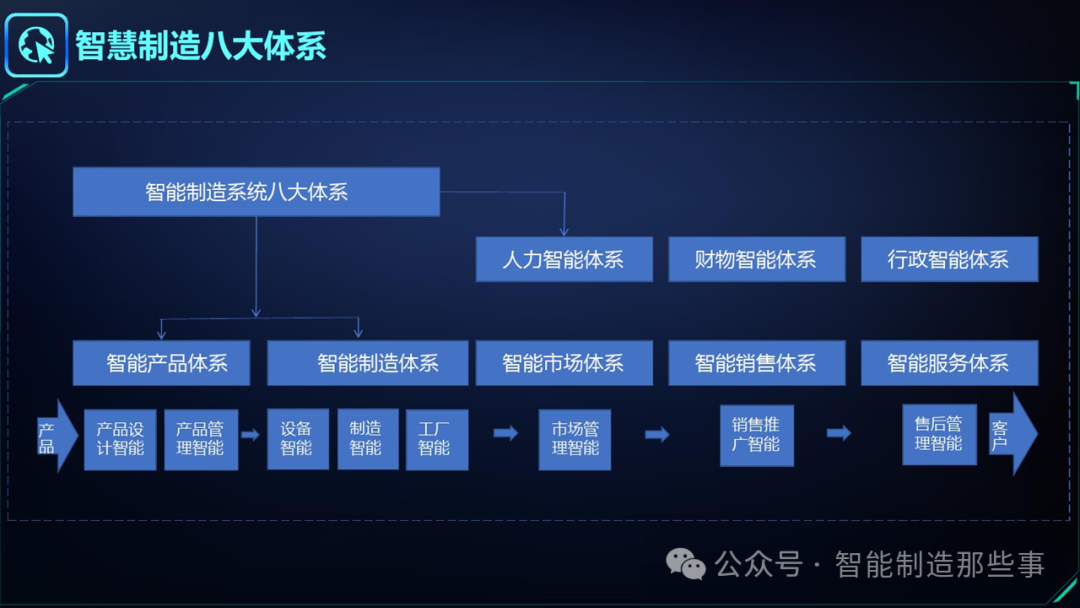 智慧制造八大体系

智能制造系统八大体系

人力智能体系

财物智能体系

行政智能体系

智能产品体系

智能制造体系

智能市场体系

智能销售体系

智能服务体系

产品

产品设计智能

产品管理智能

设备智能

制造智能

工厂智能

市场管理智能

销售推广智能

售后管理智能

客户

公众号 · 智能制造那些事